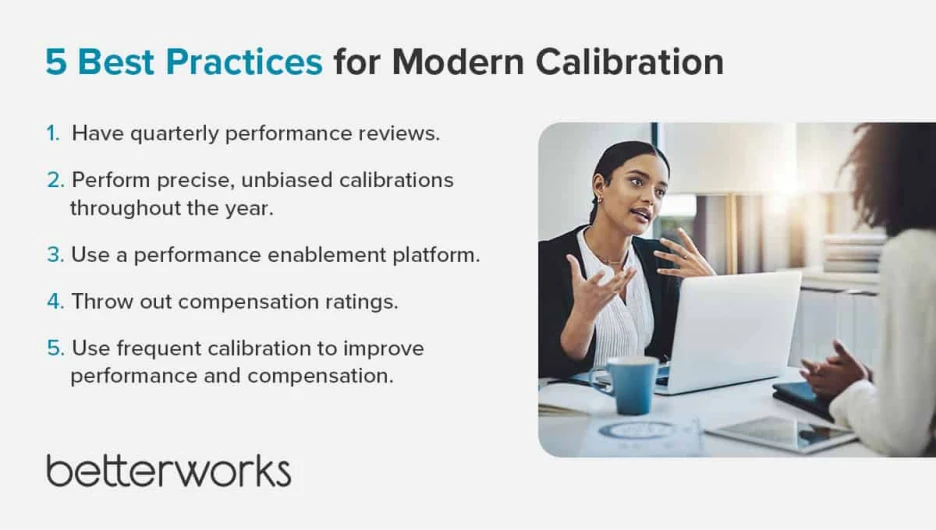 5 Best Practices for Modern Calibration

1. Have quarterly performance reviews.

2. Perform precise, unbiased calibrations throughout the year.

3. Use a performance enablement platform.

4. Throw out compensation ratings.

5. Use frequent calibration to improve performance and compensation.

betterworks